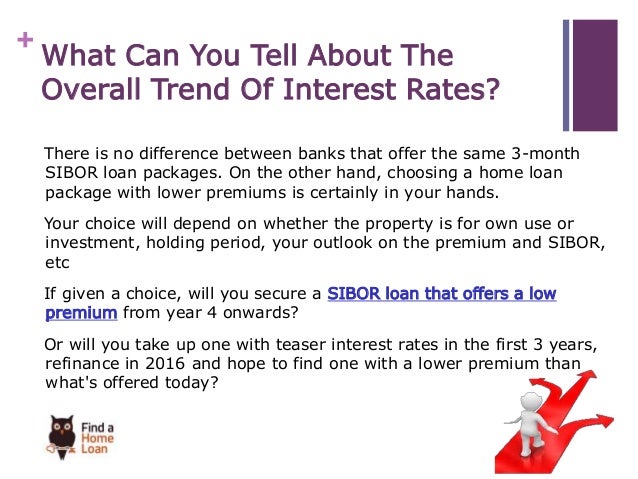 + What Can You Tell About The Overall Trend Of Interest Rates?

There is no difference between banks that offer the same 3-month SIBOR loan packages. On the other hand, choosing a home loan package with lower premiums is certainly in your hands.

Your choice will depend on whether the property is for own use or investment, holding period, your outlook on the premium and SIBOR, etc

If given a choice, will you secure a SIBOR loan that offers a low premium from year 4 onwards?

Or will you take up one with teaser interest rates in the first 3 years, refinance in 2016 and hope to find one with a lower premium than what's offered today?

Find a Home Loan